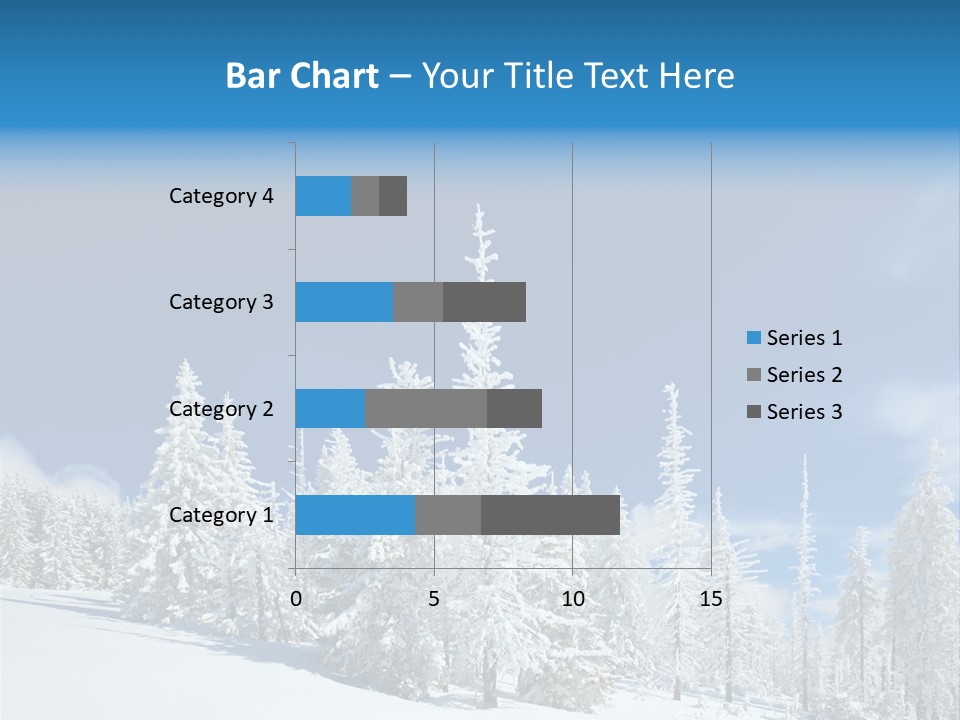 Bar Chart – Your Title Text Here

Category 4
Category 3
Category 2
Category 1

0
5
10
15

Series 1
Series 2
Series 3